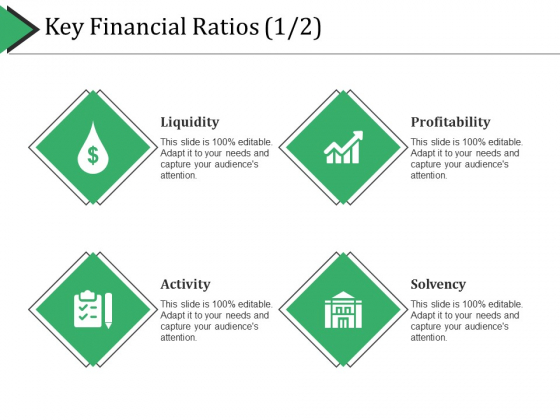 Key Financial Ratios (1/2)

$

Liquidity

This slide is 100% editable. Adapt it to your needs and capture your audience's attention.

Profitability

This slide is 100% editable. Adapt it to your needs and capture your audience's attention.

Activity

This slide is 100% editable. Adapt it to your needs and capture your audience's attention.

Solvency

This slide is 100% editable. Adapt it to your needs and capture your audience's attention.